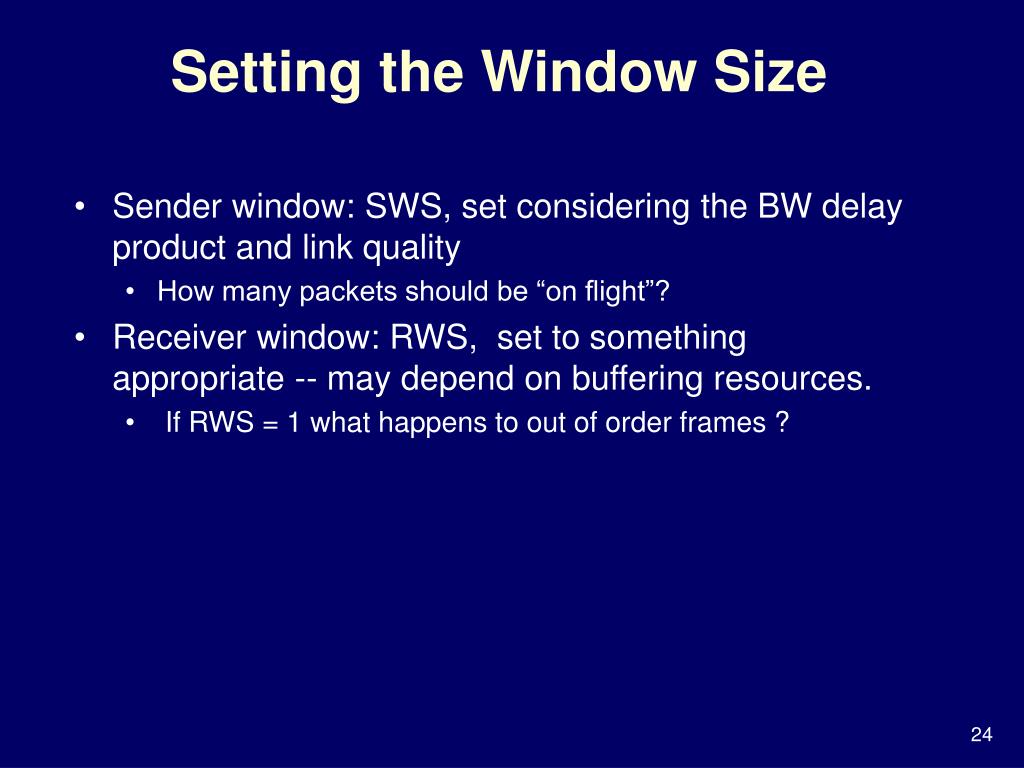 Setting the Window Size

• Sender window: SWS, set considering the BW delay product and link quality
  • How many packets should be “on flight”?
• Receiver window: RWS, set to something appropriate -- may depend on buffering resources.
  • If RWS = 1 what happens to out of order frames ?

24